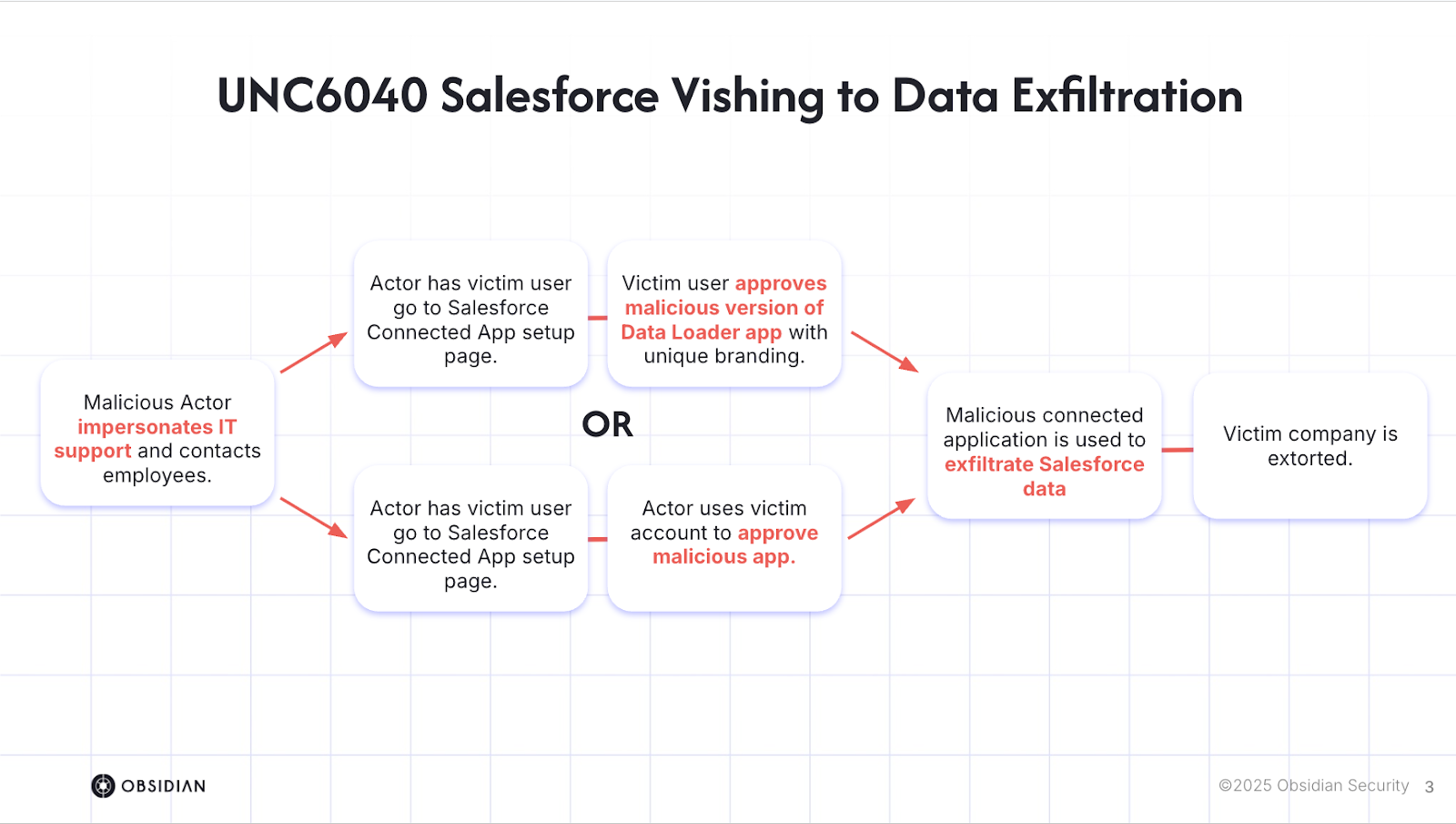 UNC6040 Salesforce Vishing to Data Exfiltration

Malicious Actor impersonates IT support and contacts employees.

Actor has victim user go to Salesforce Connected App setup page.

Victim user approves malicious version of Data Loader app with unique branding.

OR

Actor has victim user go to Salesforce Connected App setup page.

Actor uses victim account to approve malicious app.

Malicious connected application is used to exfiltrate Salesforce data

Victim company is extorted.

OBSIDIAN

©2025 Obsidian Security 3